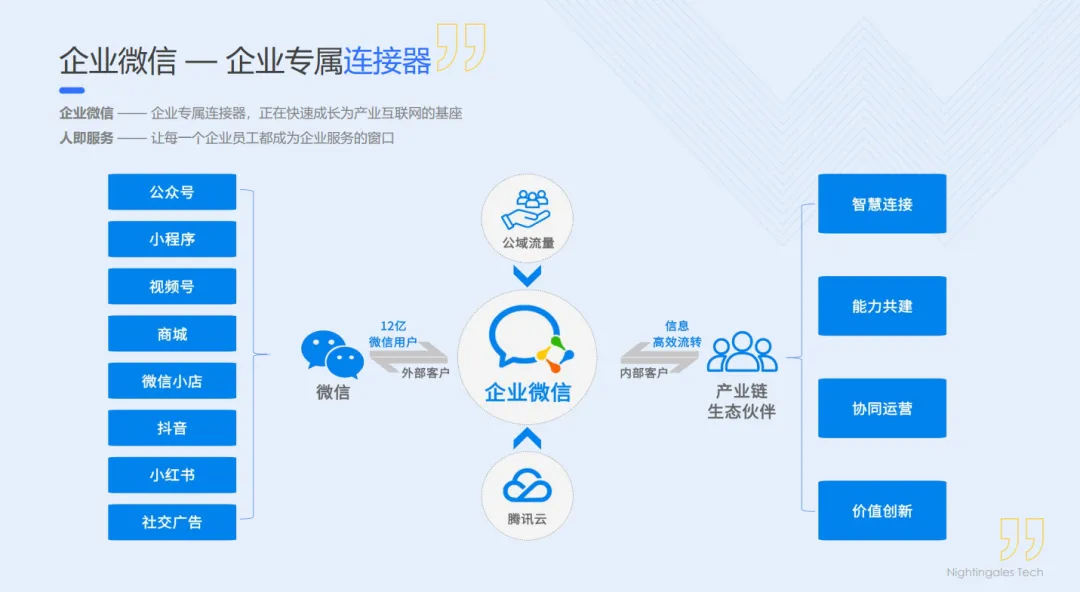 企业微信 — 企业专属连接器

企业微信 —— 企业专属连接器，正在快速成长为产业互联网的基座
人即服务 —— 让每一个企业员工都成为企业服务的窗口

公众号
小程序
视频号
商城
微信小店
抖音
小红书
社交广告

微信
12亿
微信用户
外部客户

公域流量

企业微信

腾讯云

信息
高效流转
内部客户

产业链
生态伙伴

智慧连接
能力共建
协同运营
价值创新

Nightingales Tech